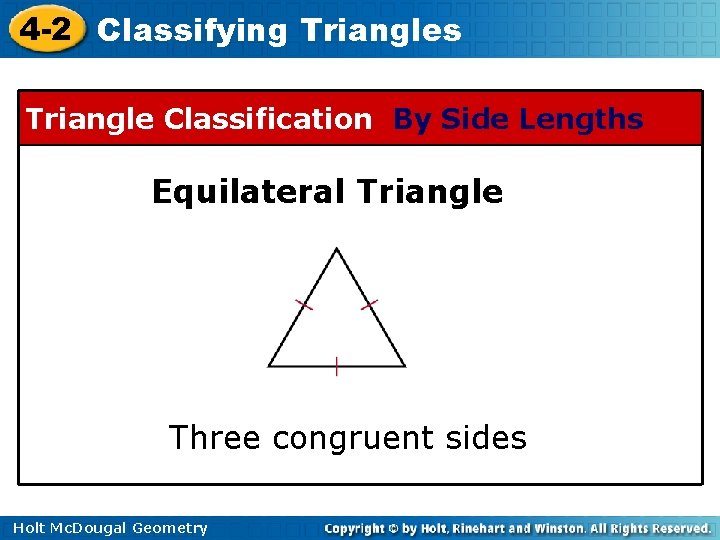 4-2 Classifying Triangles

Triangle Classification By Side Lengths

Equilateral Triangle

Three congruent sides

Holt McDougal Geometry

Copyright © by Holt, Rinehart and Winston. All Rights Reserved.